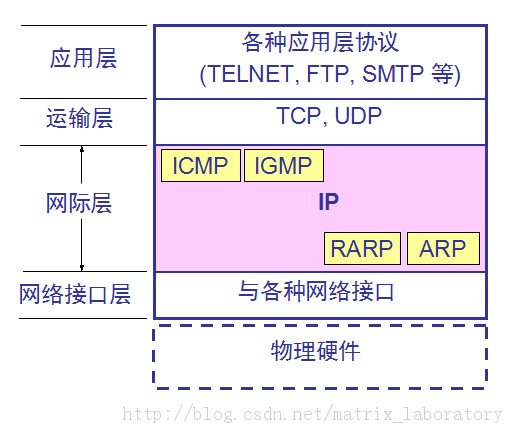 应用层

各种应用层协议
(TELNET, FTP, SMTP 等)

运输层

TCP, UDP

网际层

ICMP IGMP

IP

RARP ARP

网络接口层

与各种网络接口

物理硬件

http://blog.csdn.net/matrix_laboratory